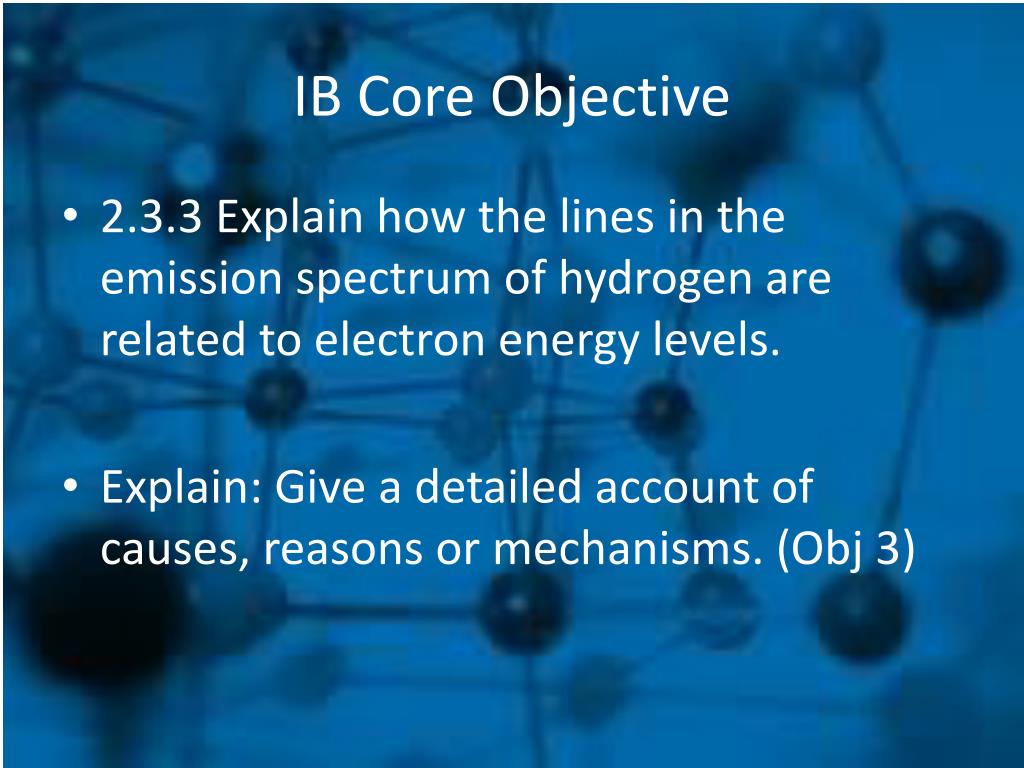 IB Core Objective

• 2.3.3 Explain how the lines in the emission spectrum of hydrogen are related to electron energy levels.

• Explain: Give a detailed account of causes, reasons or mechanisms. (Obj 3)